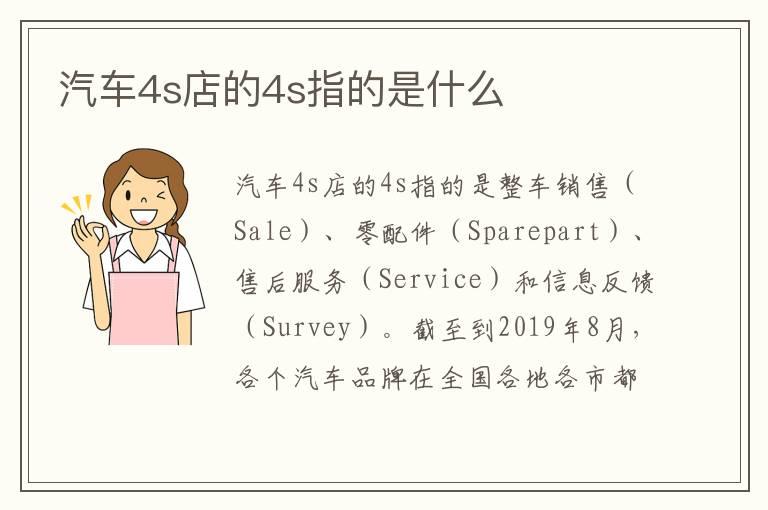 汽车4s店的4s指的是什么

汽车4s店的4s指的是整车销售（Sale）、零配件（Sparepart）、售后服务（Service）和信息反馈（Survey）。截至到2019年8月，各个汽车品牌在全国各地各市都